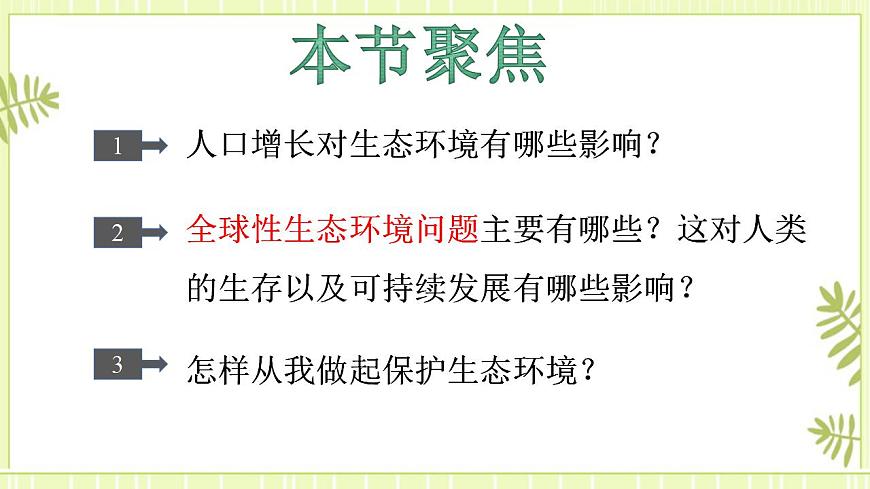 本节聚焦

1 人口增长对生态环境有哪些影响？

2 全球性生态环境问题主要有哪些？这对人类的生存以及可持续发展有哪些影响？

3 怎样从我做起保护生态环境？